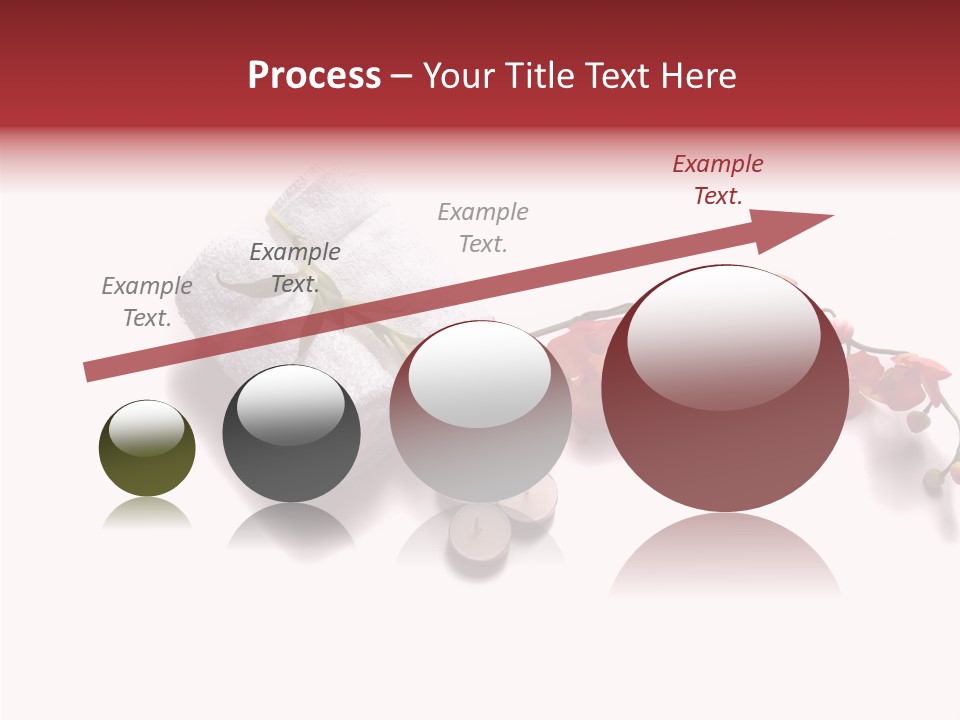 Process – Your Title Text Here

Example Text.

Example Text.

Example Text.

Example Text.